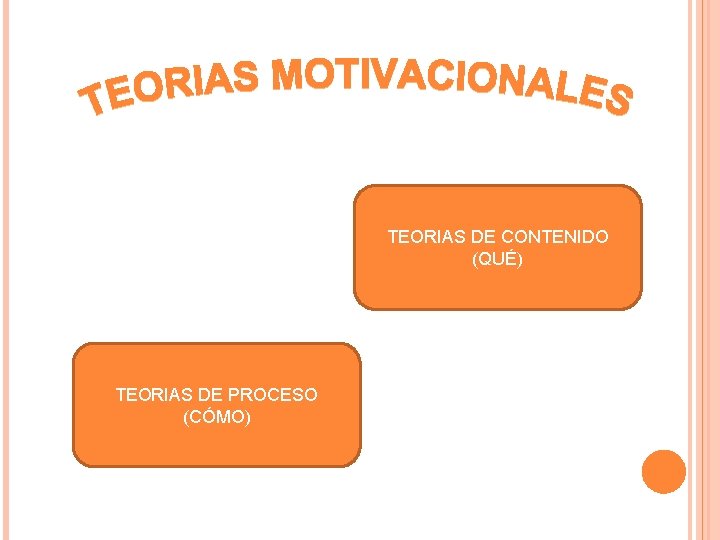 TEORIAS MOTIVACIONALES

TEORIAS DE CONTENIDO
(QUÉ)

TEORIAS DE PROCESO
(CÓMO)